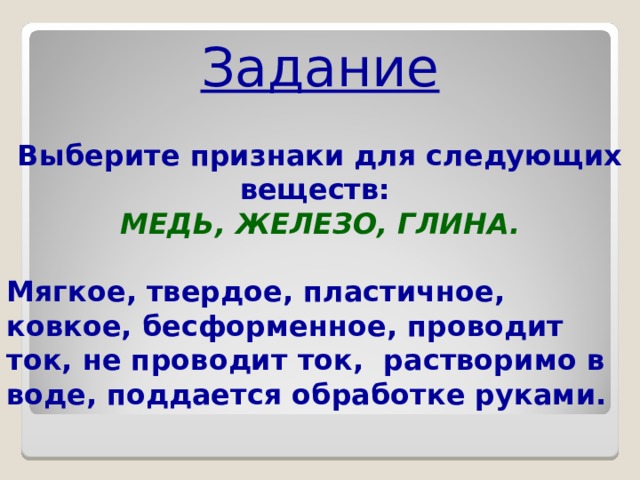 Задание

Выберите признаки для следующих веществ:
МЕДЬ, ЖЕЛЕЗО, ГЛИНА.

Мягкое, твердое, пластичное, ковкое, бесформенное, проводит ток, не проводит ток, растворимо в воде, поддается обработке руками.